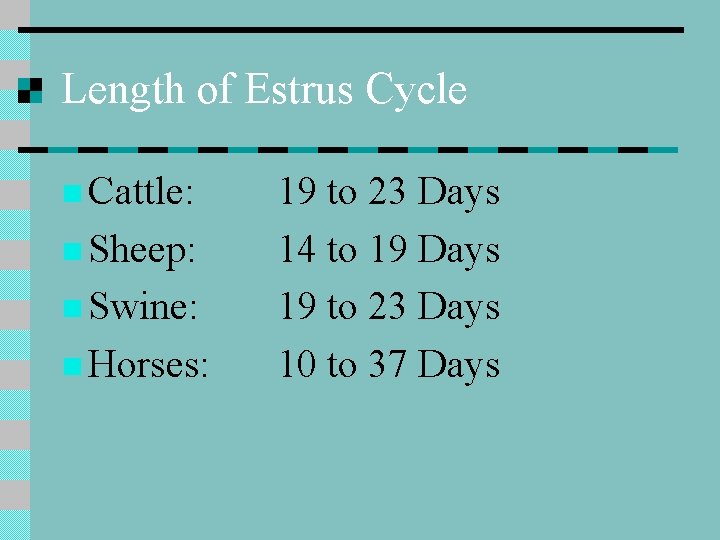 Length of Estrus Cycle

Cattle: 19 to 23 Days

Sheep: 14 to 19 Days

Swine: 19 to 23 Days

Horses: 10 to 37 Days